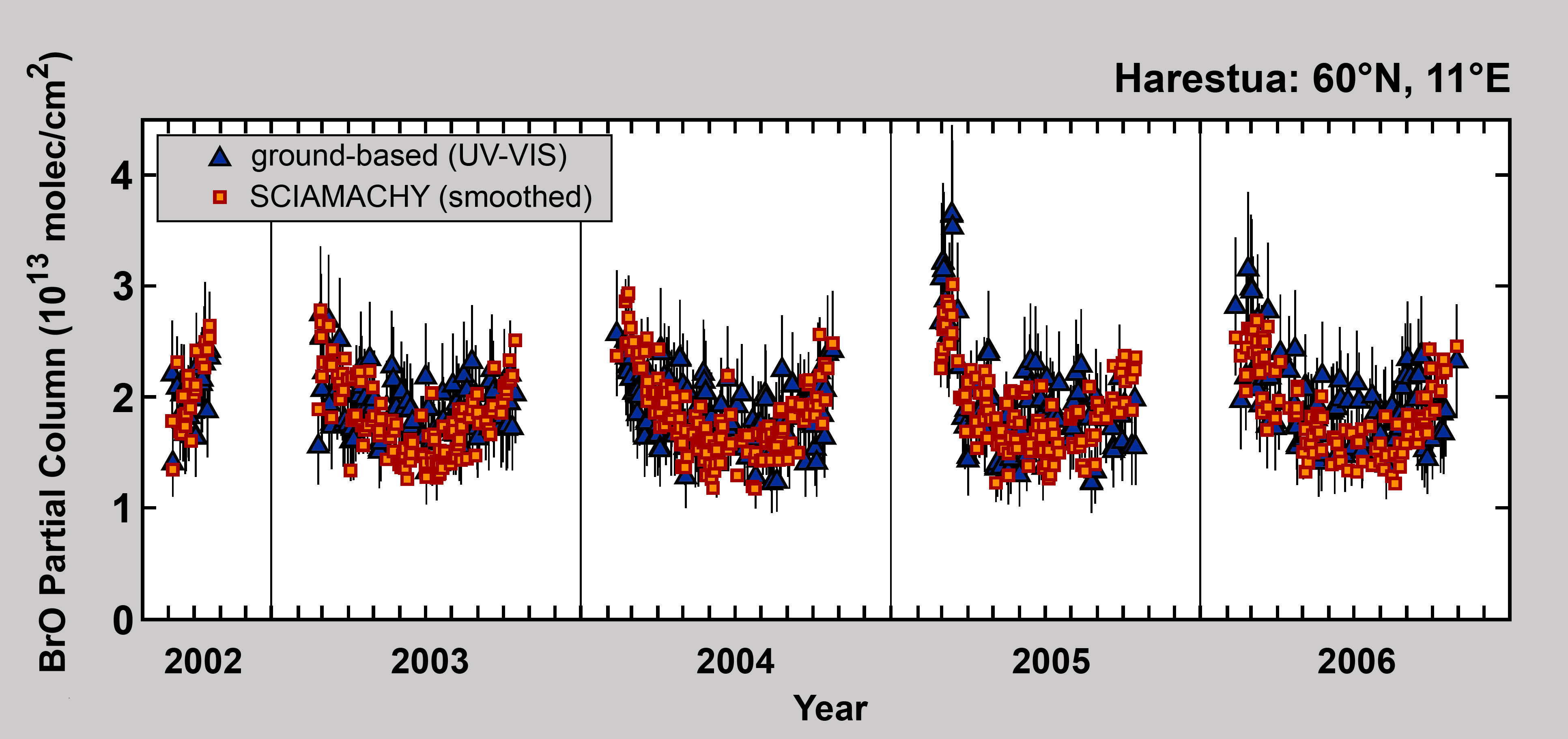 Harestua: 60°N, 11°E

ground-based (UV-VIS)
SCIAMACHY (smoothed)

BrO Partial Column ($10^{13}$ molec/cm$^2$)

4
3
2
1
0

2002
2003
2004
2005
2006

Year